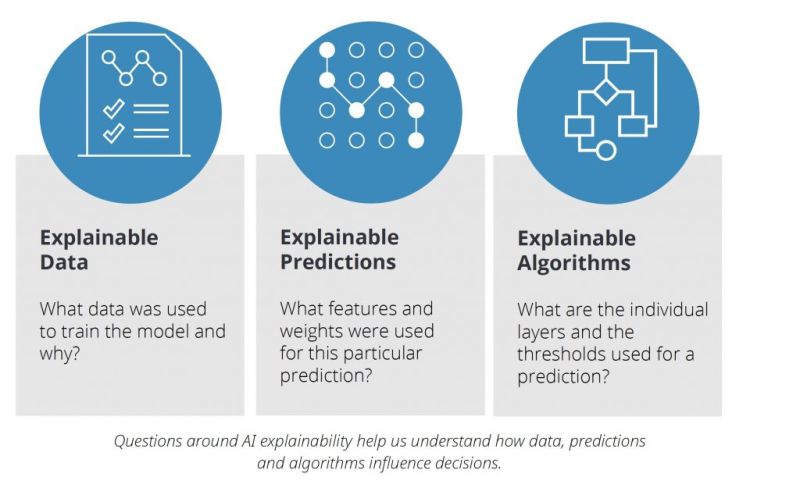 Explainable Data

What data was used to train the model and why?

Explainable Predictions

What features and weights were used for this particular prediction?

Explainable Algorithms

What are the individual layers and the thresholds used for a prediction?

Questions around AI explainability help us understand how data, predictions and algorithms influence decisions.